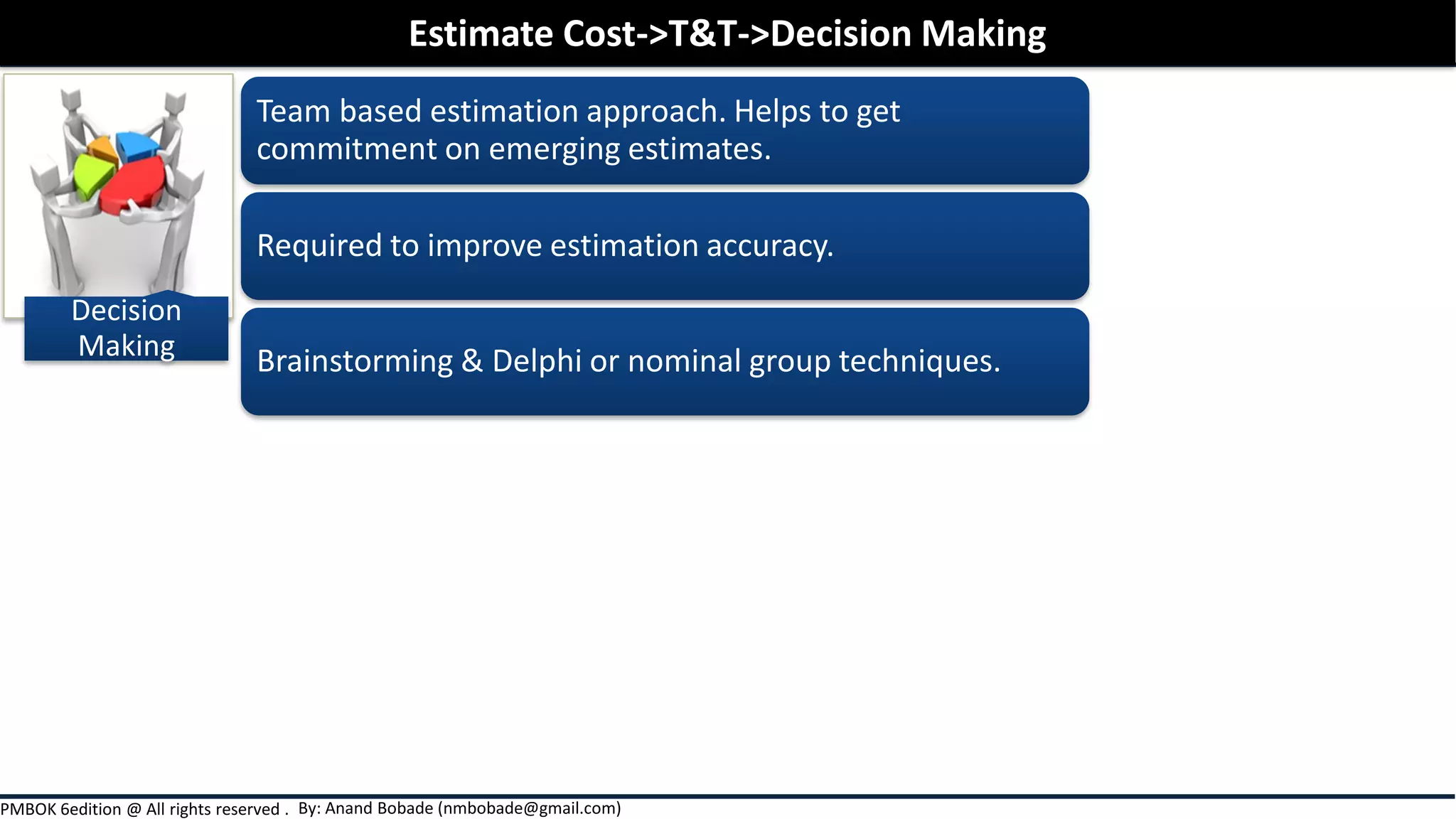 Estimate Cost->T&T->Decision Making

Decision Making

Team based estimation approach. Helps to get commitment on emerging estimates.

Required to improve estimation accuracy.

Brainstorming & Delphi or nominal group techniques.

PMBOK 6edition @ All rights reserved . By: Anand Bobade (nmbobade@gmail.com)